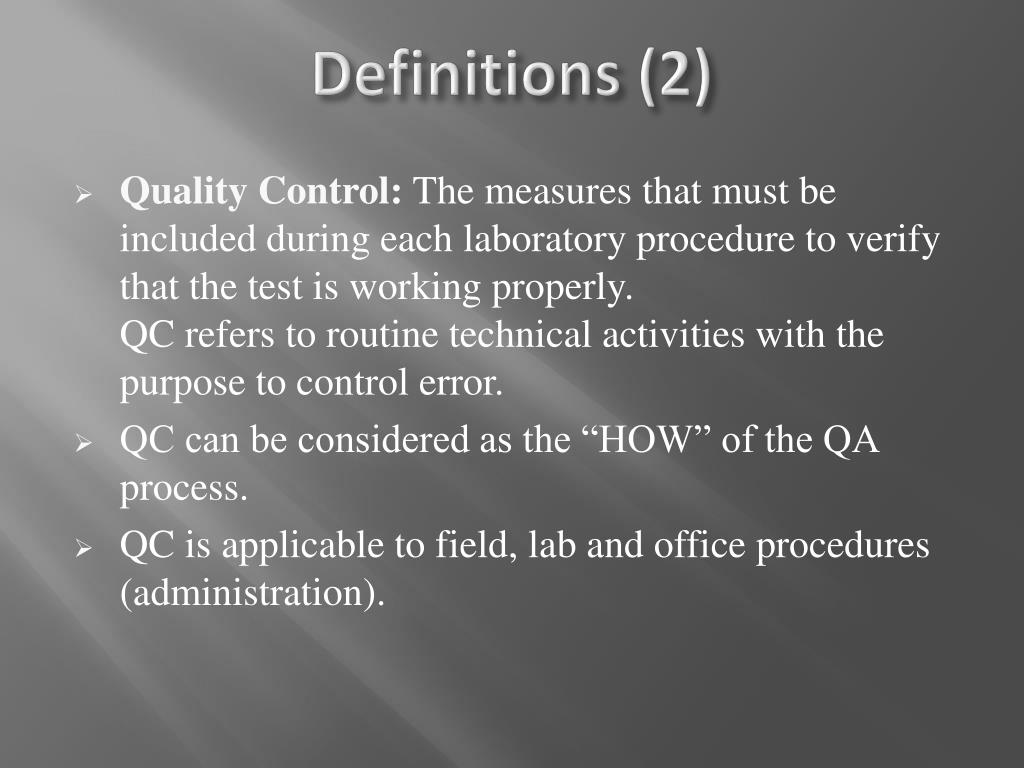 Definitions (2)

➢ Quality Control: The measures that must be included during each laboratory procedure to verify that the test is working properly.
QC refers to routine technical activities with the purpose to control error.

➢ QC can be considered as the “HOW” of the QA process.

➢ QC is applicable to field, lab and office procedures (administration).